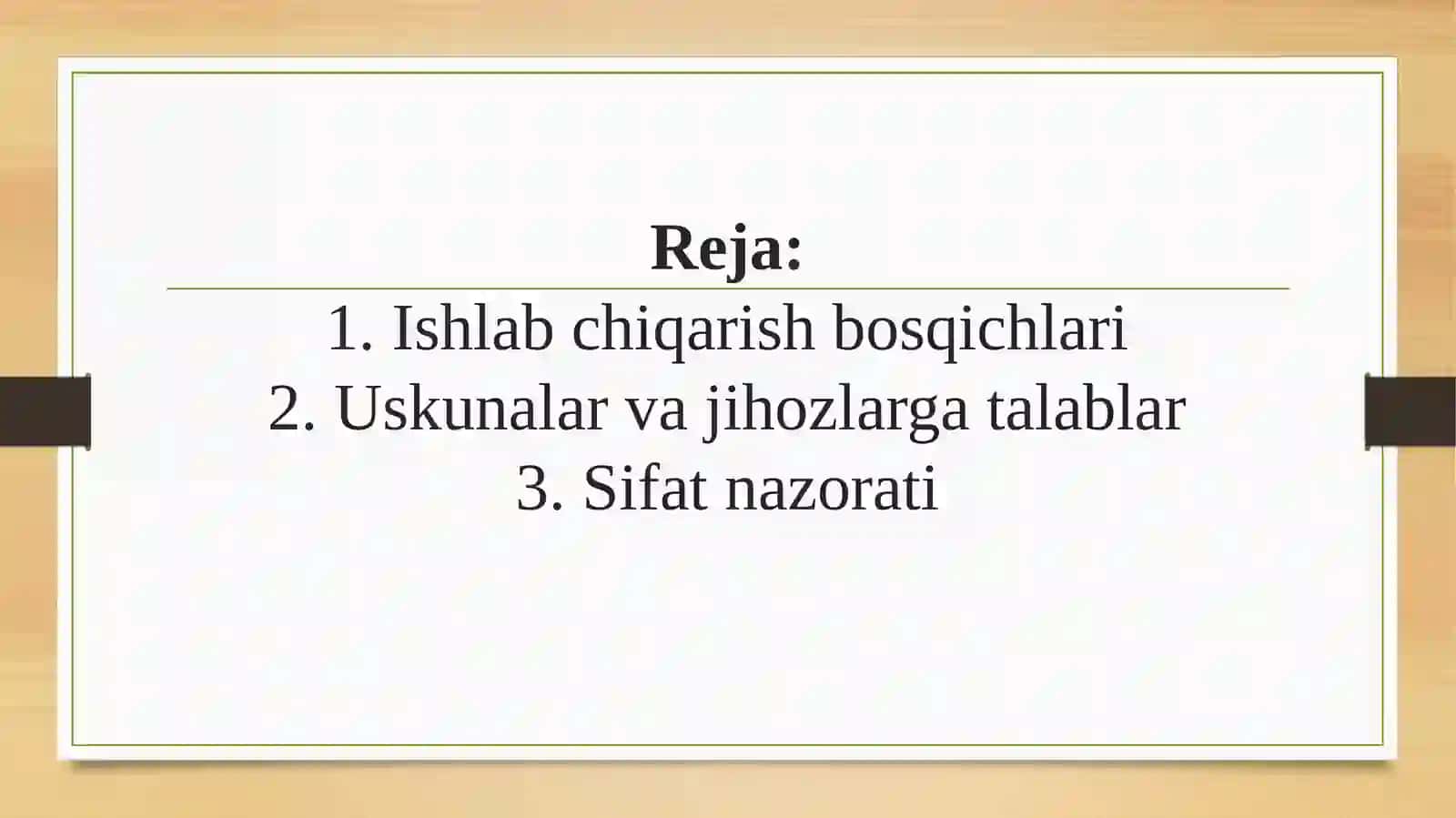 Reja:

1. Ishlab chiqarish bosqichlari
2. Uskunalar va jihozlarga talablar
3. Sifat nazorati